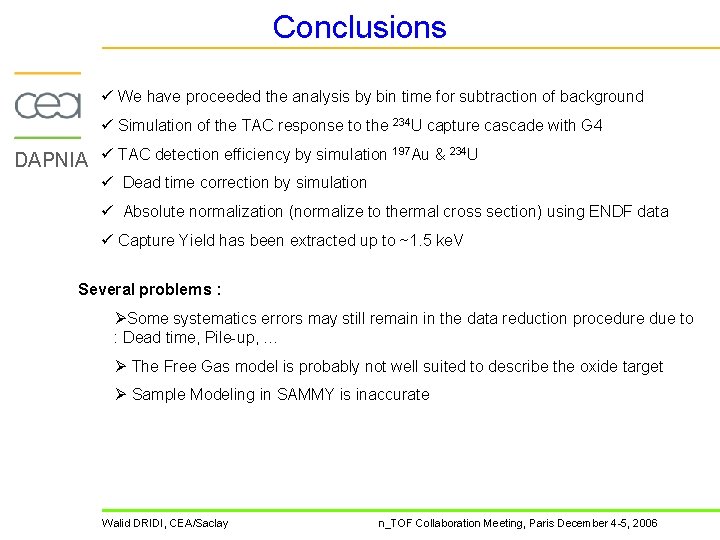 Conclusions

cea

DAPNIA

✓ We have proceeded the analysis by bin time for subtraction of background

✓ Simulation of the TAC response to the $^{234}$U capture cascade with G4

✓ TAC detection efficiency by simulation $^{197}$Au & $^{234}$U

✓ Dead time correction by simulation

✓ Absolute normalization (normalize to thermal cross section) using ENDF data

✓ Capture Yield has been extracted up to ~1.5 keV

Several problems :

➢Some systematics errors may still remain in the data reduction procedure due to : Dead time, Pile-up, …

➢ The Free Gas model is probably not well suited to describe the oxide target

➢ Sample Modeling in SAMMY is inaccurate

Walid DRIDI, CEA/Saclay

n_TOF Collaboration Meeting, Paris December 4-5, 2006